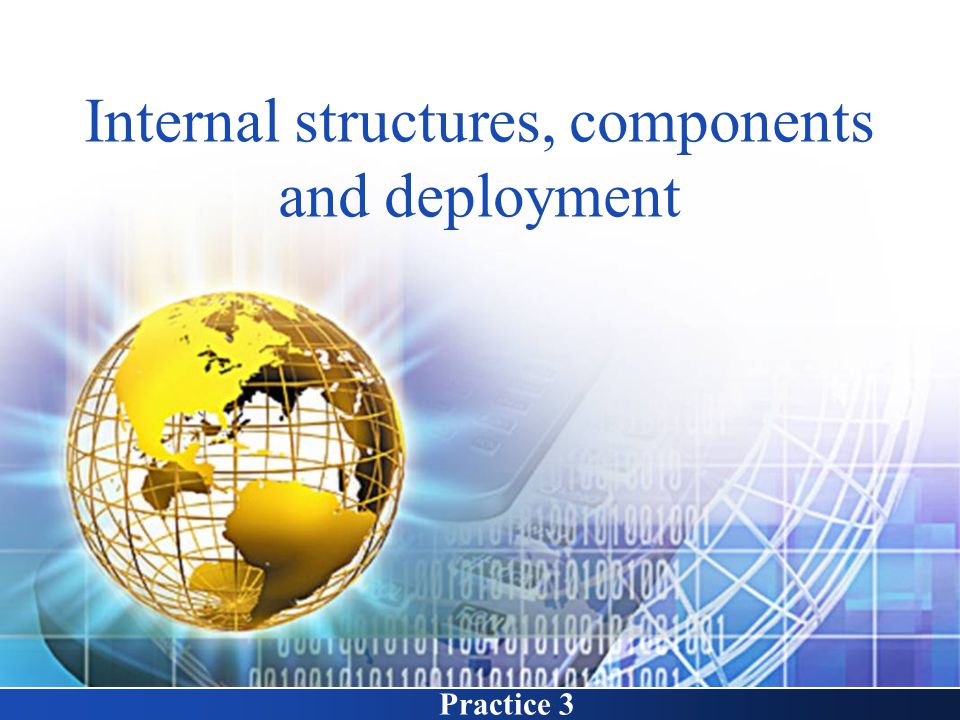 Internal structures, components and deployment

Practice 3